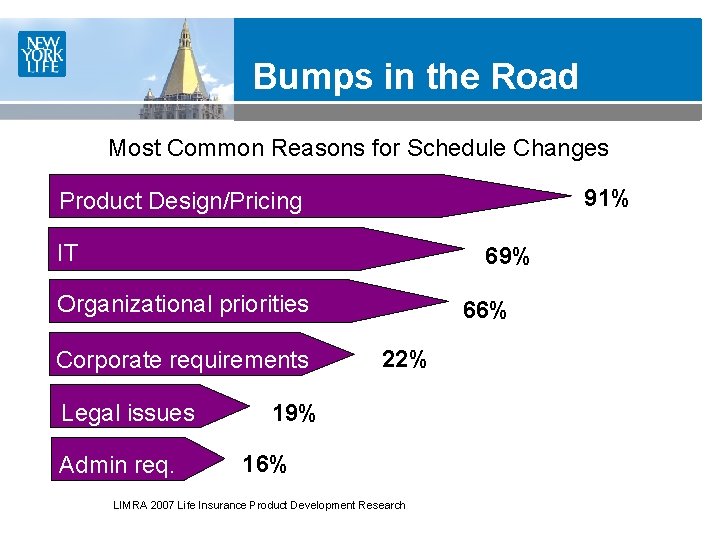 NEW YORK LIFE

Bumps in the Road

Most Common Reasons for Schedule Changes

Product Design/Pricing 91%

IT 69%

Organizational priorities 66%

Corporate requirements 22%

Legal issues 19%

Admin req. 16%

LIMRA 2007 Life Insurance Product Development Research